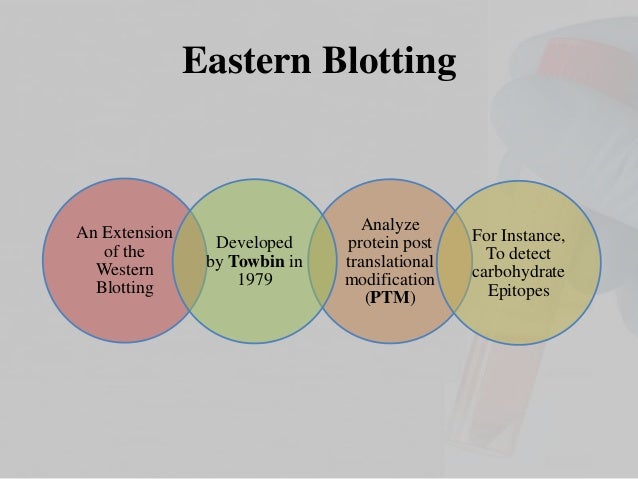 Eastern Blotting

An Extension of the Western Blotting

Developed by Towbin in 1979

Analyze protein post translational modification (PTM)

For Instance, To detect carbohydrate Epitopes